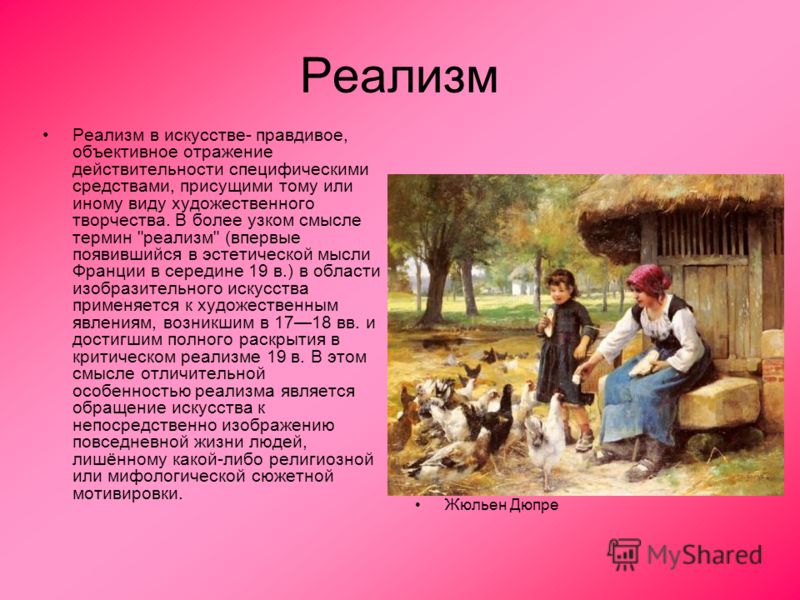 Реализм

• Реализм в искусстве- правдивое, объективное отражение действительности специфическими средствами, присущими тому или иному виду художественного творчества. В более узком смысле термин "реализм" (впервые появившийся в эстетической мысли Франции в середине 19 в.) в области изобразительного искусства применяется к художественным явлениям, возникшим в 17—18 вв. и достигшим полного раскрытия в критическом реализме 19 в. В этом смысле отличительной особенностью реализма является обращение искусства к непосредственно изображению повседневной жизни людей, лишённому какой-либо религиозной или мифологической сюжетной мотивировки.

• Жюльен Дюпре

MyShared